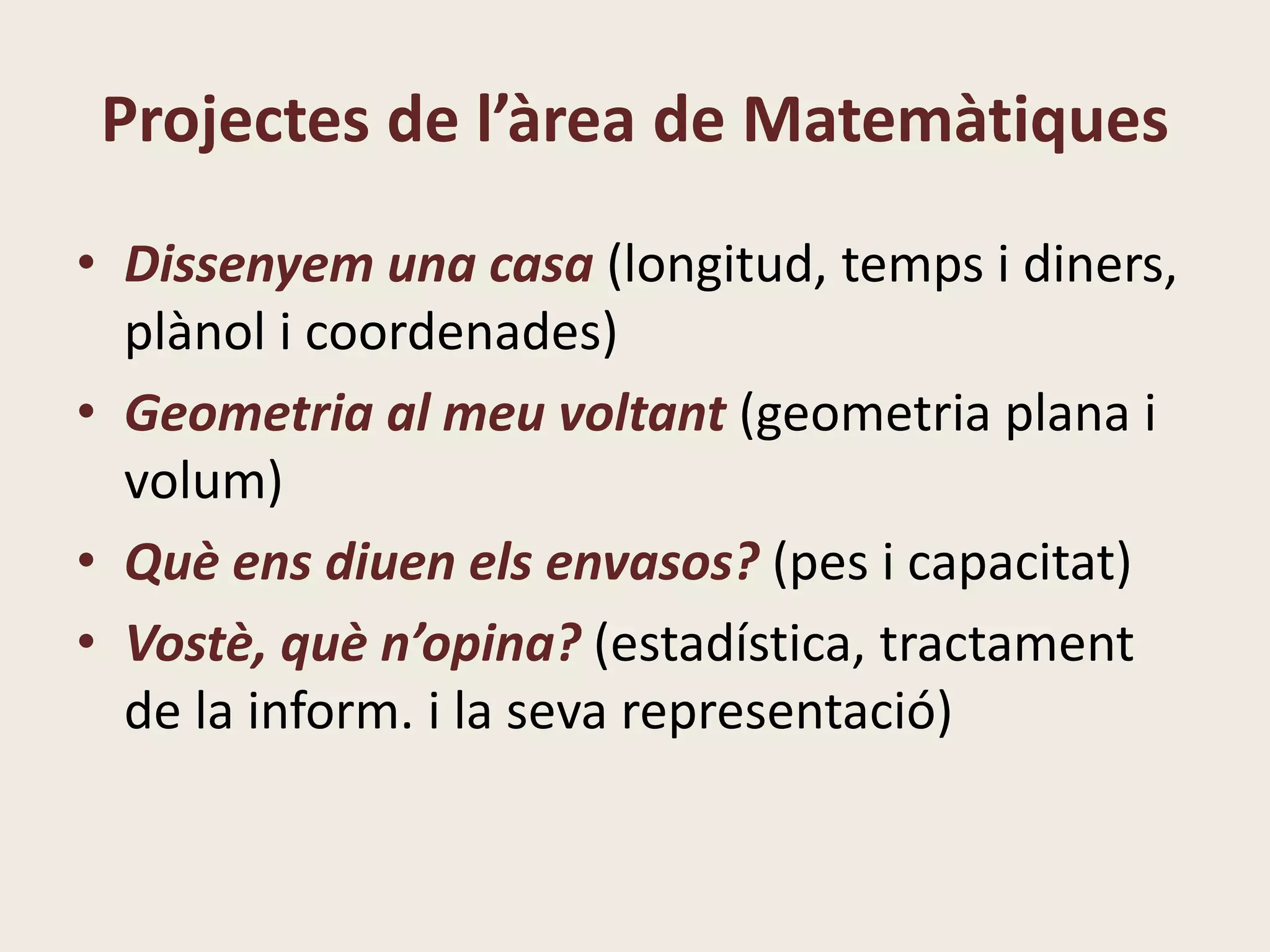 Projectes de l’àrea de Matemàtiques

• Dissenyem una casa (longitud, temps i diners, plànol i coordenades)
• Geometria al meu voltant (geometria plana i volum)
• Què ens diuen els envasos? (pes i capacitat)
• Vostè, què n’opina? (estadística, tractament de la inform. i la seva representació)